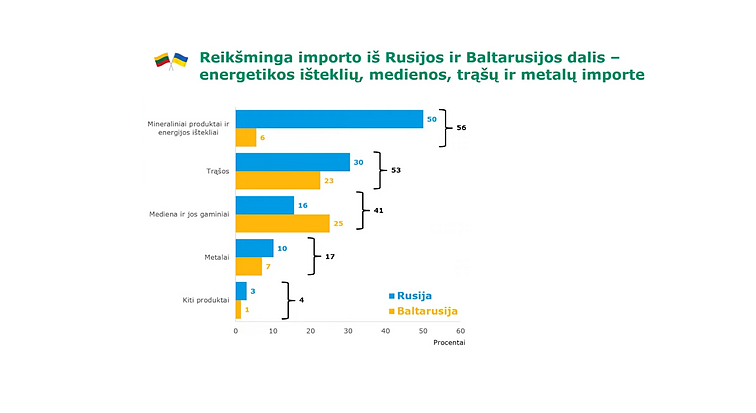 Reikšminga importo iš Rusijos ir Baltarusijos dalis – energetikos išteklių, medienos, trąšų ir metalų importe

Mineraliniai produktai ir energijos ištekliai
50
6
56

Trąšos
30
23
53

Mediena ir jos gaminiai
16
25
41

Metalai
10
7
17

Kiti produktai
3
1
4

Rusija
Baltarusija

0 10 20 30 40 50 60
Procentai